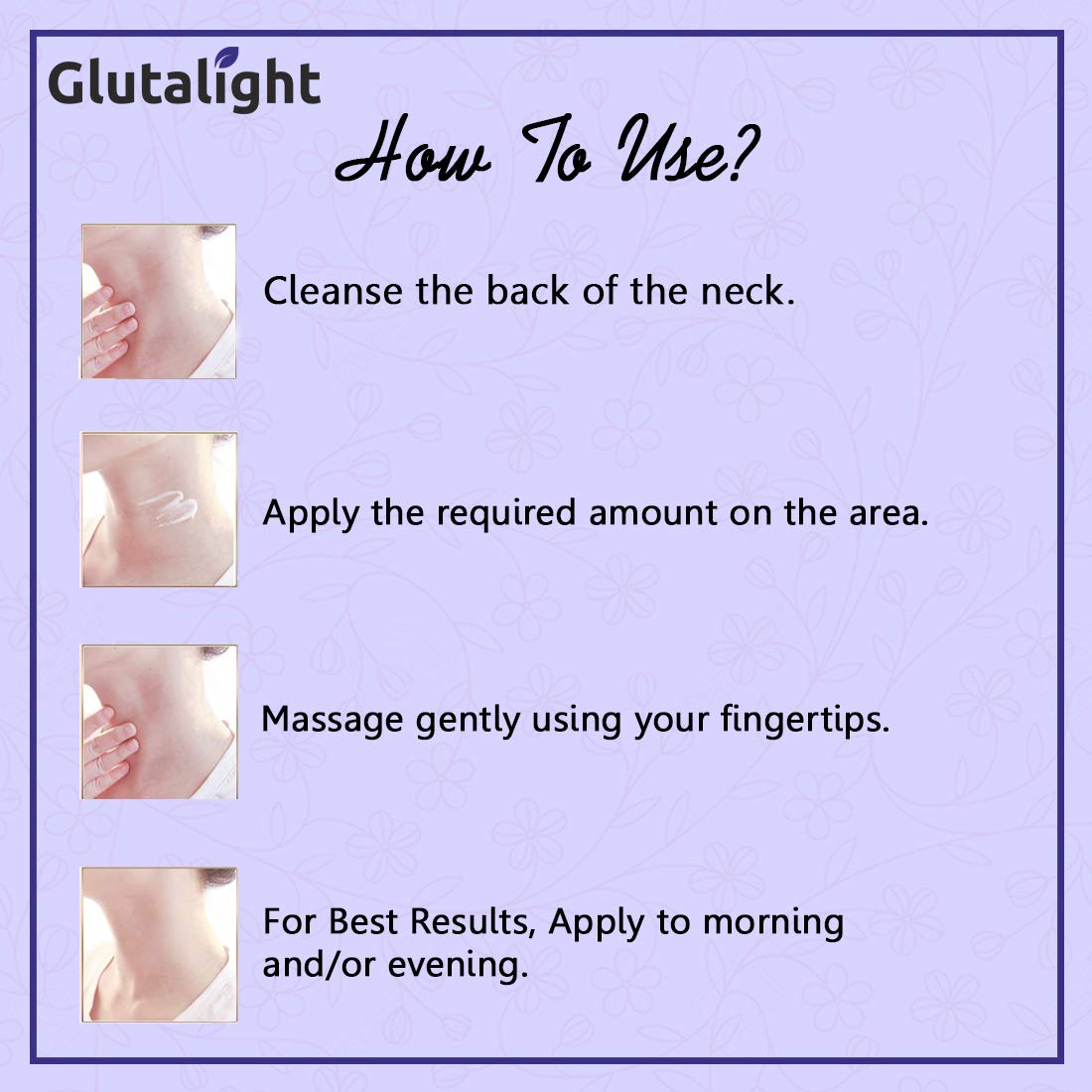 Glutalight

How To Use?

Cleanse the back of the neck.

Apply the required amount on the area.

Massage gently using your fingertips.

For Best Results, Apply to morning and/or evening.